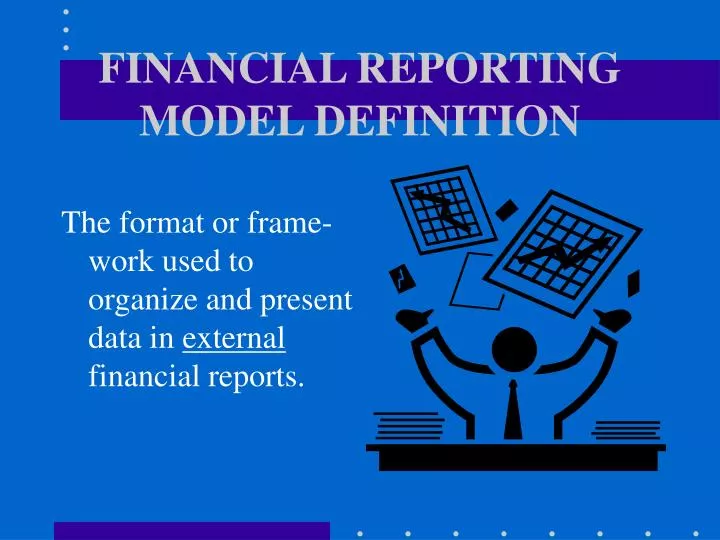 FINANCIAL REPORTING MODEL DEFINITION

The format or framework used to organize and present data in external financial reports.